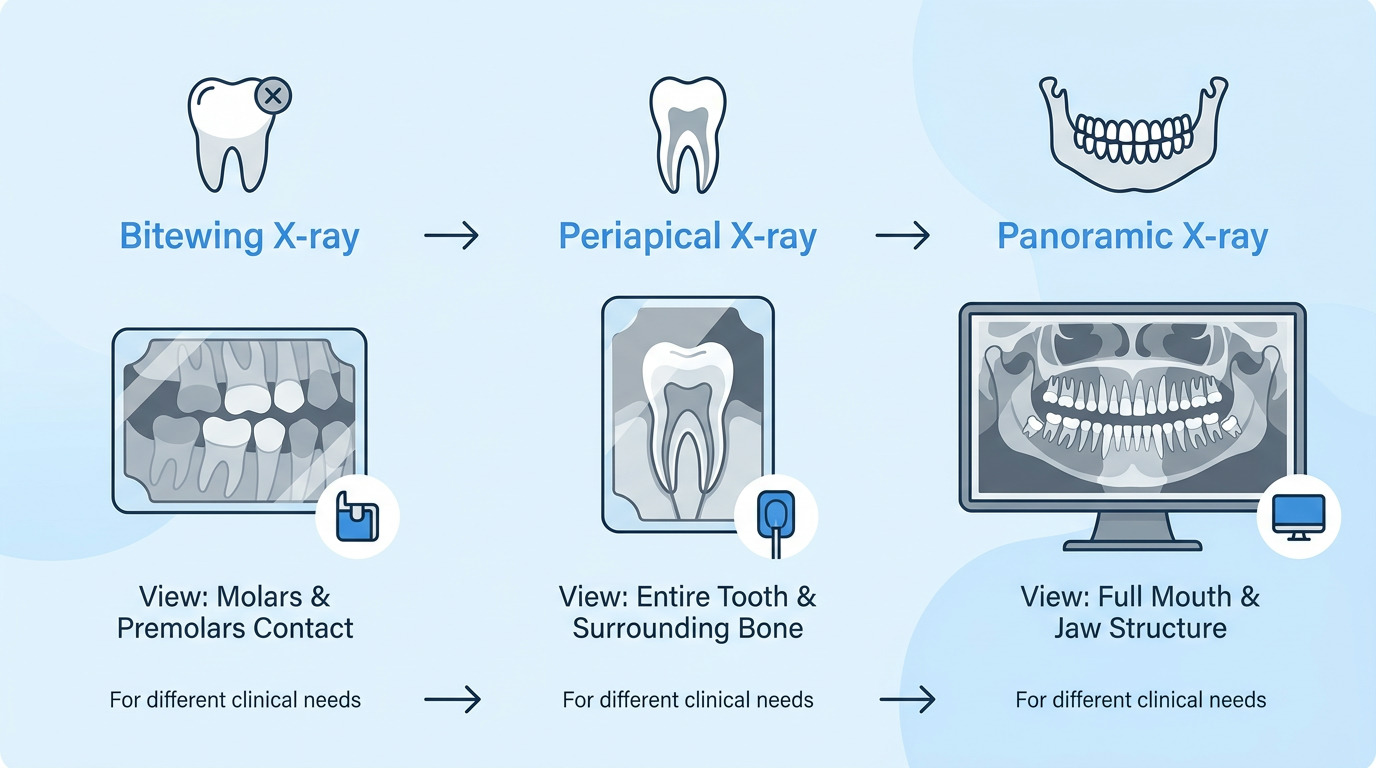 Bitewing X-ray → Periapical X-ray → Panoramic X-ray

View: Molars & Premolars Contact

View: Entire Tooth & Surrounding Bone

View: Full Mouth & Jaw Structure

For different clinical needs → For different clinical needs → For different clinical needs